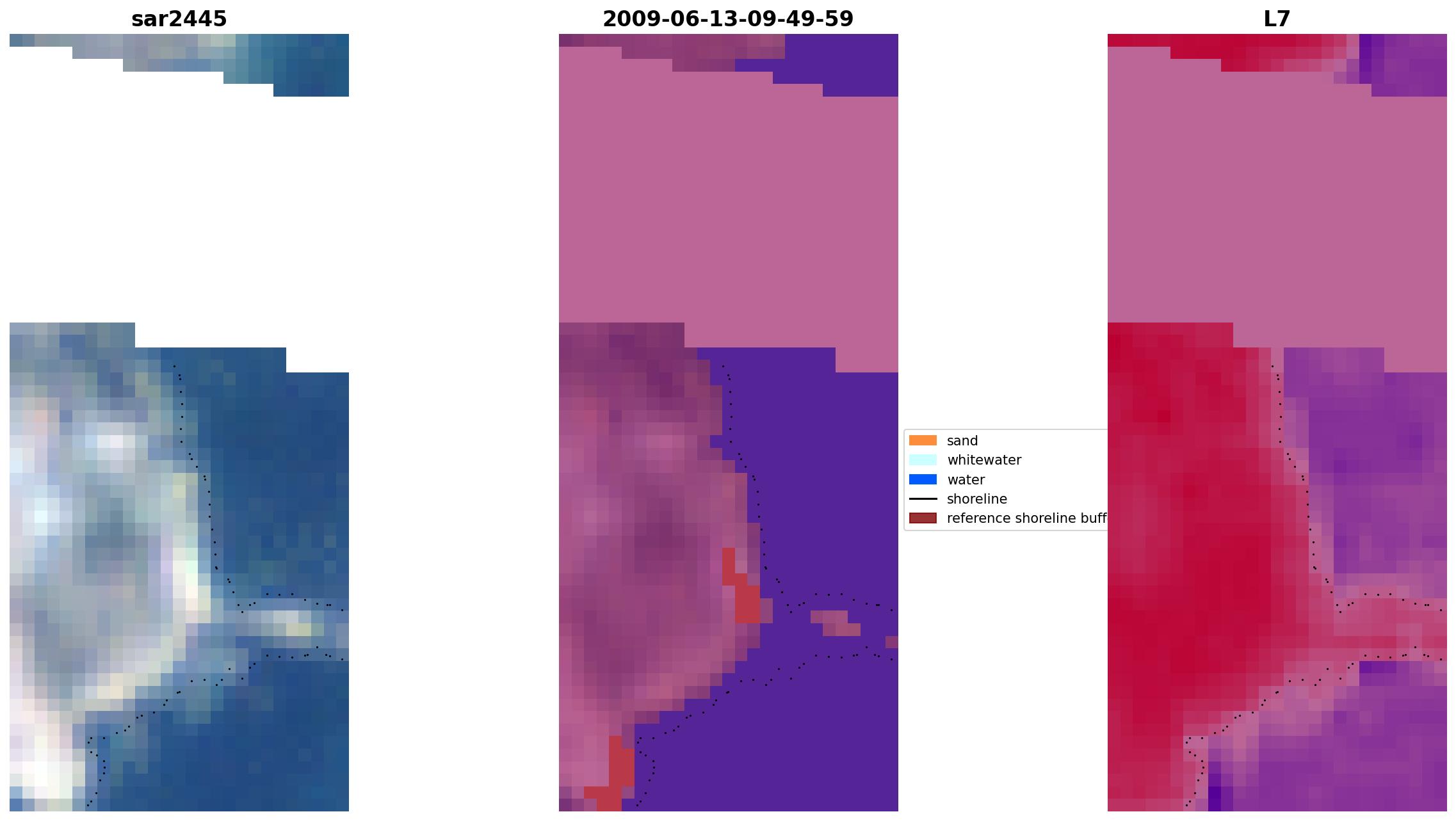 sar2445

2009-06-13-09-49-59

L7

sand
whitewater
water
shoreline
reference shoreline buff